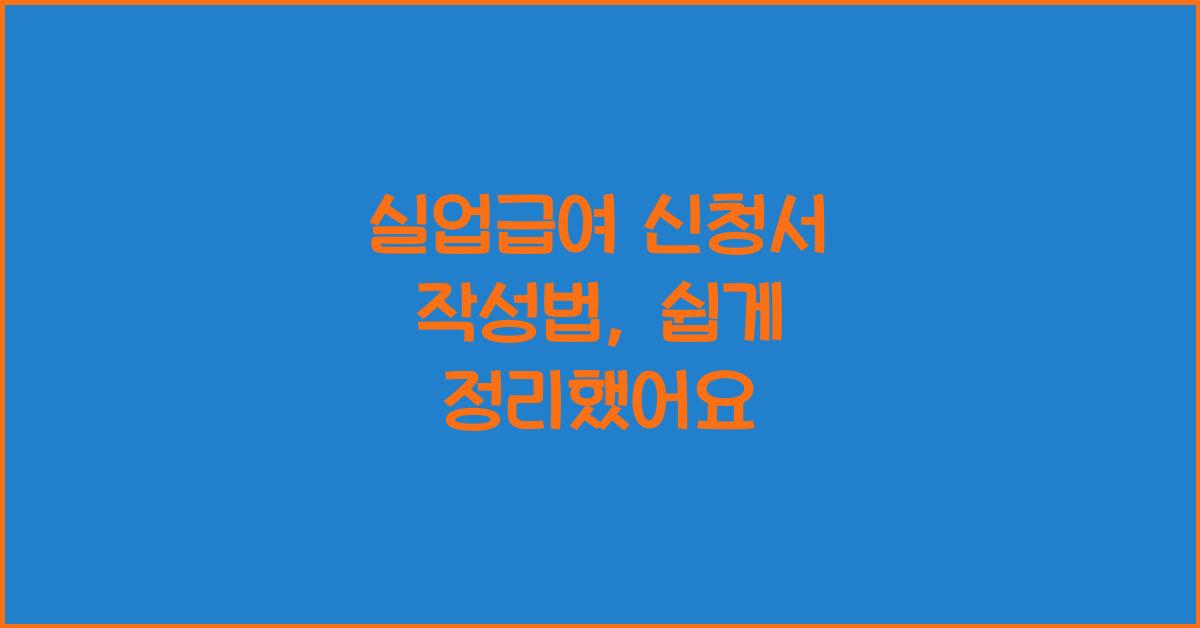 실업급여 신청서 작성법, 쉽게 정리했어요